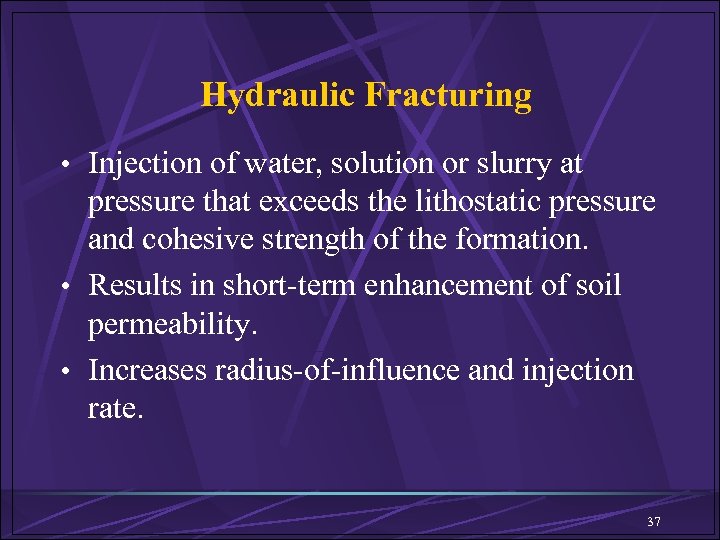 Hydraulic Fracturing

• Injection of water, solution or slurry at pressure that exceeds the lithostatic pressure and cohesive strength of the formation.

• Results in short-term enhancement of soil permeability.

• Increases radius-of-influence and injection rate.

37